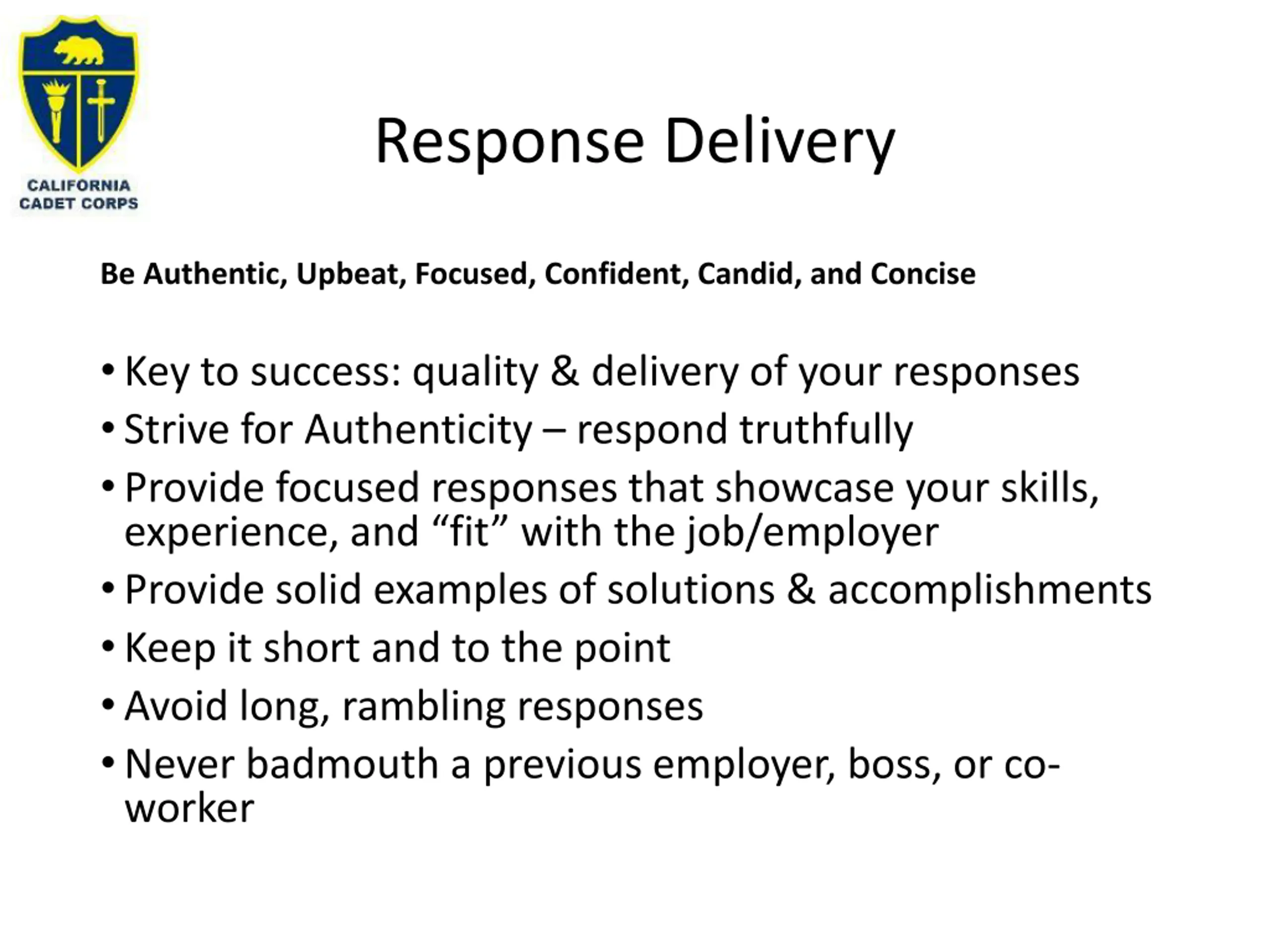 CALIFORNIA CADET CORPS

Response Delivery

Be Authentic, Upbeat, Focused, Confident, Candid, and Concise

• Key to success: quality & delivery of your responses
• Strive for Authenticity – respond truthfully
• Provide focused responses that showcase your skills, experience, and “fit” with the job/employer
• Provide solid examples of solutions & accomplishments
• Keep it short and to the point
• Avoid long, rambling responses
• Never badmouth a previous employer, boss, or co-worker